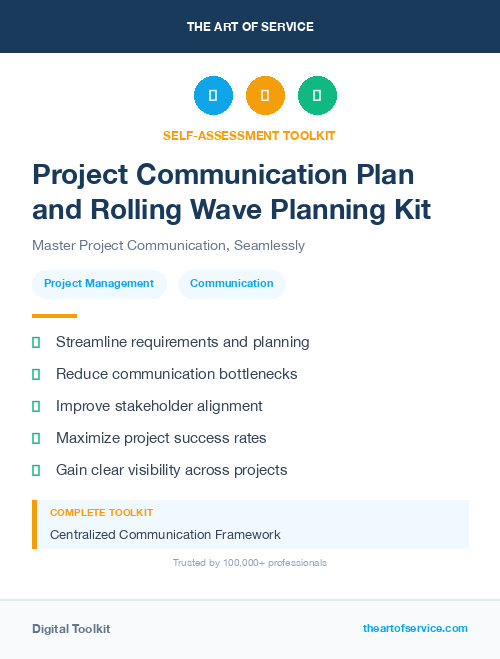 THE ART OF SERVICE

SELF-ASSESSMENT TOOLKIT

Project Communication Plan and Rolling Wave Planning Kit

Master Project Communication, Seamlessly

Project Management

Communication

Streamline requirements and planning

Reduce communication bottlenecks

Improve stakeholder alignment

Maximize project success rates

Gain clear visibility across projects

COMPLETE TOOLKIT

Centralized Communication Framework

Trusted by 100,000+ professionals

Digital Toolkit

theartofservice.com